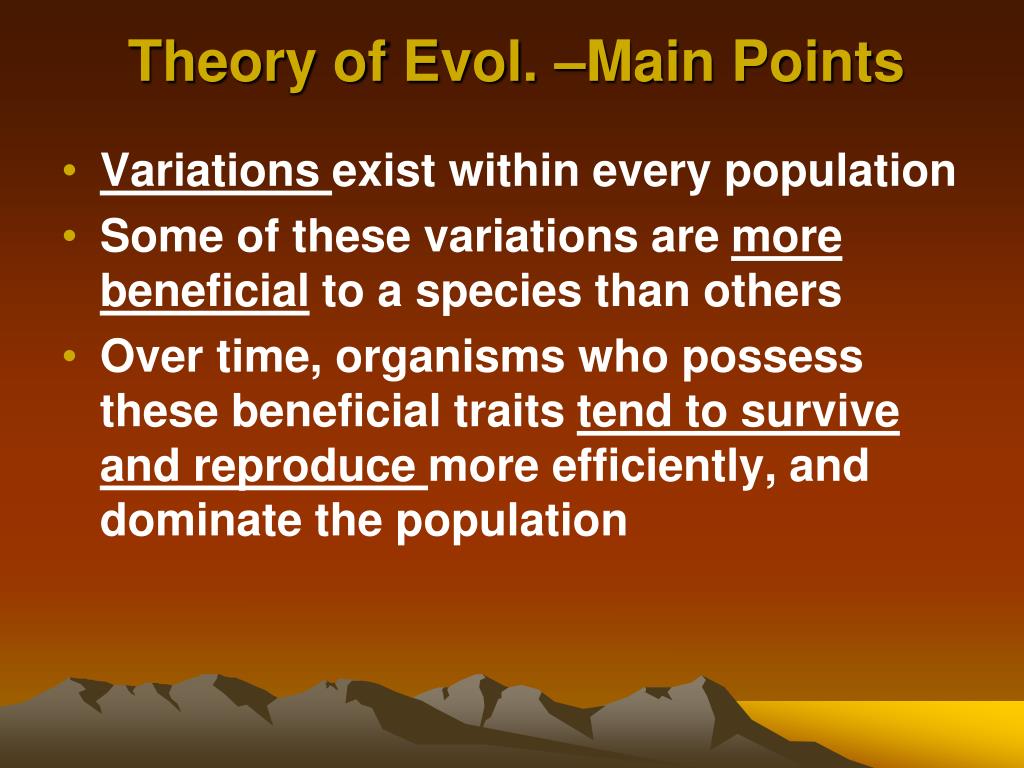 Theory of Evol. –Main Points

• Variations exist within every population
• Some of these variations are more beneficial to a species than others
• Over time, organisms who possess these beneficial traits tend to survive and reproduce more efficiently, and dominate the population